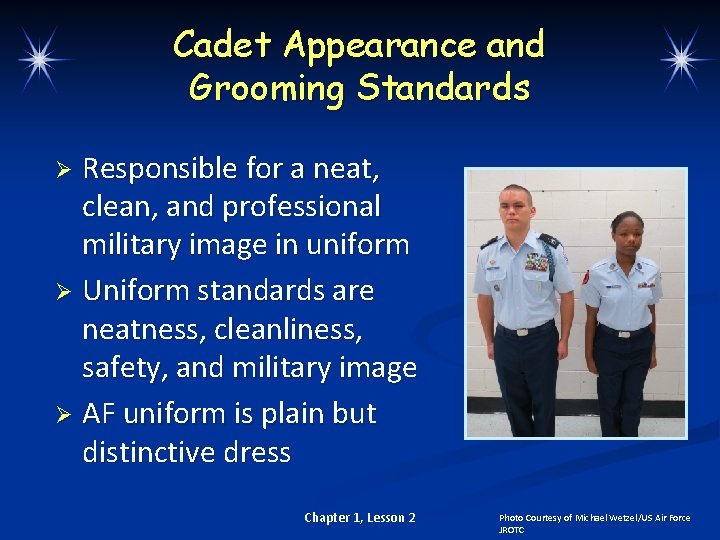 Cadet Appearance and Grooming Standards

➢ Responsible for a neat, clean, and professional military image in uniform
➢ Uniform standards are neatness, cleanliness, safety, and military image
➢ AF uniform is plain but distinctive dress

Chapter 1, Lesson 2

Photo Courtesy of Michael Wetzel/US Air Force JROTC